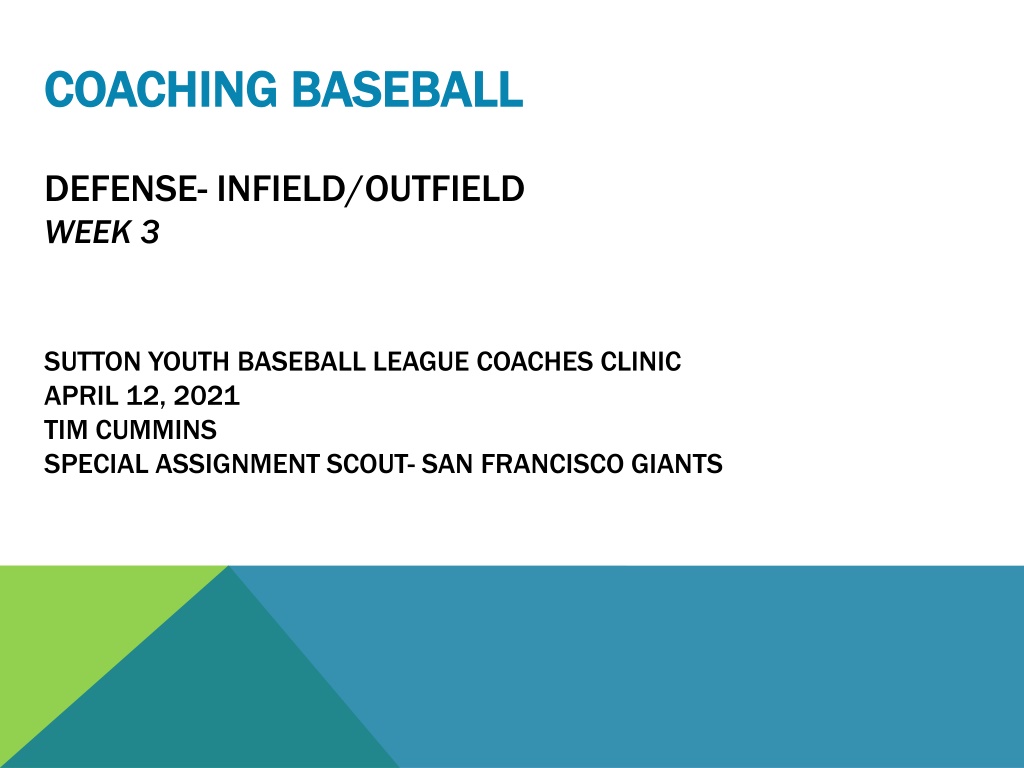 COACHING BASEBALL

DEFENSE- INFIELD/OUTFIELD
WEEK 3

SUTTON YOUTH BASEBALL LEAGUE COACHES CLINIC
APRIL 12, 2021
TIM CUMMINS
SPECIAL ASSIGNMENT SCOUT- SAN FRANCISCO GIANTS